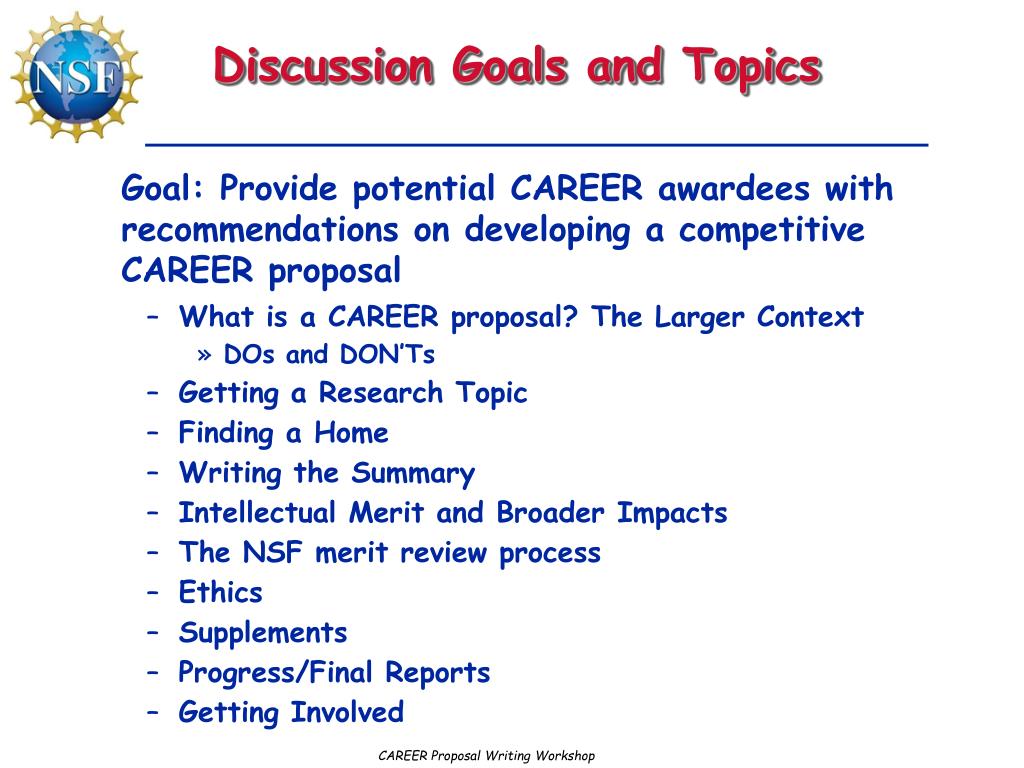 NSF

Discussion Goals and Topics

Goal: Provide potential CAREER awardees with recommendations on developing a competitive CAREER proposal

– What is a CAREER proposal? The Larger Context
» DOs and DON'Ts
– Getting a Research Topic
– Finding a Home
– Writing the Summary
– Intellectual Merit and Broader Impacts
– The NSF merit review process
– Ethics
– Supplements
– Progress/Final Reports
– Getting Involved

CAREER Proposal Writing Workshop